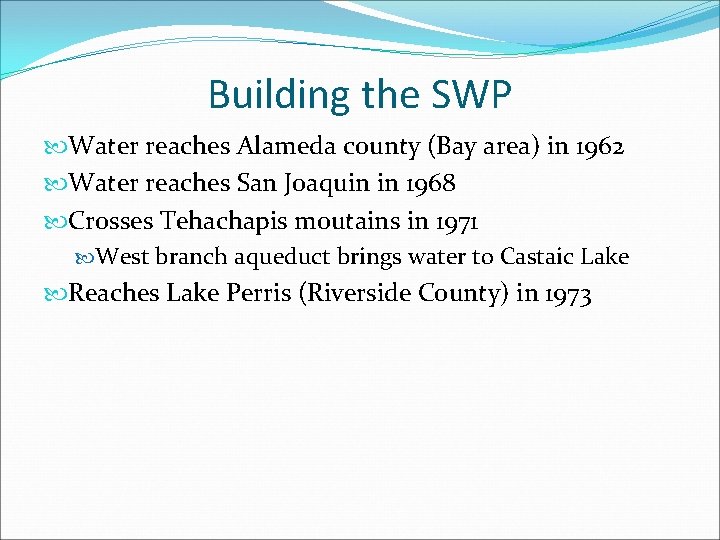 Building the SWP

Water reaches Alameda county (Bay area) in 1962

Water reaches San Joaquin in 1968

Crosses Tehachapis moutains in 1971

West branch aqueduct brings water to Castaic Lake

Reaches Lake Perris (Riverside County) in 1973